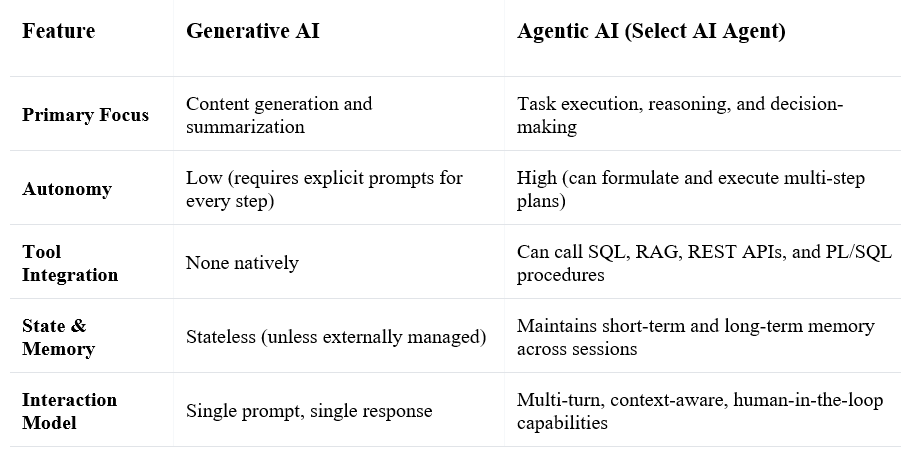 | Feature | Generative AI | Agentic AI (Select AI Agent) |
|---|---|---|
| Primary Focus | Content generation and summarization | Task execution, reasoning, and decision-making |
| Autonomy | Low (requires explicit prompts for every step) | High (can formulate and execute multi-step plans) |
| Tool Integration | None natively | Can call SQL, RAG, REST APIs, and PL/SQL procedures |
| State & Memory | Stateless (unless externally managed) | Maintains short-term and long-term memory across sessions |
| Interaction Model | Single prompt, single response | Multi-turn, context-aware, human-in-the-loop capabilities |